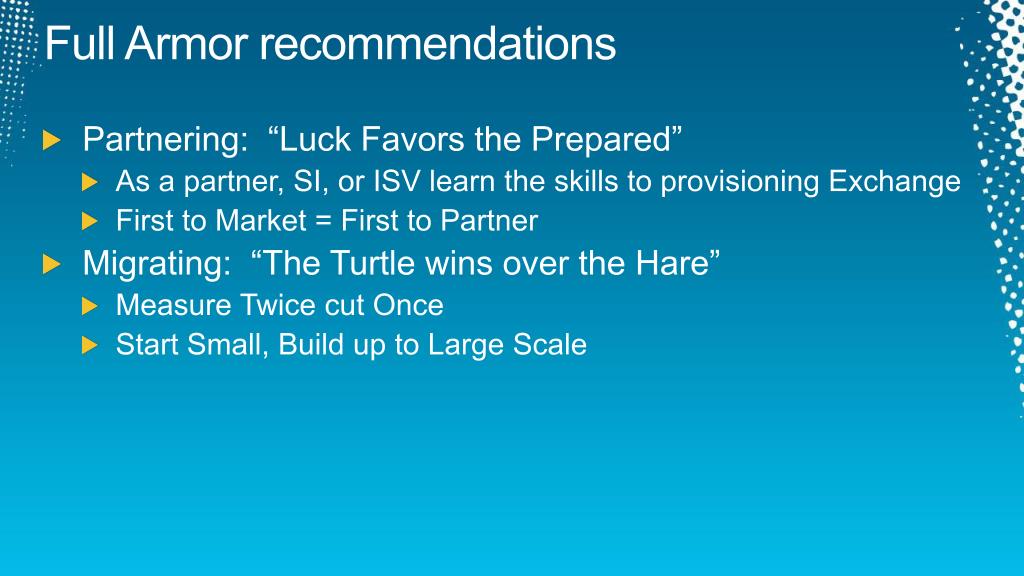 Full Armor recommendations

Partnering: “Luck Favors the Prepared”

As a partner, SI, or ISV learn the skills to provisioning Exchange

First to Market = First to Partner

Migrating: “The Turtle wins over the Hare”

Measure Twice cut Once

Start Small, Build up to Large Scale